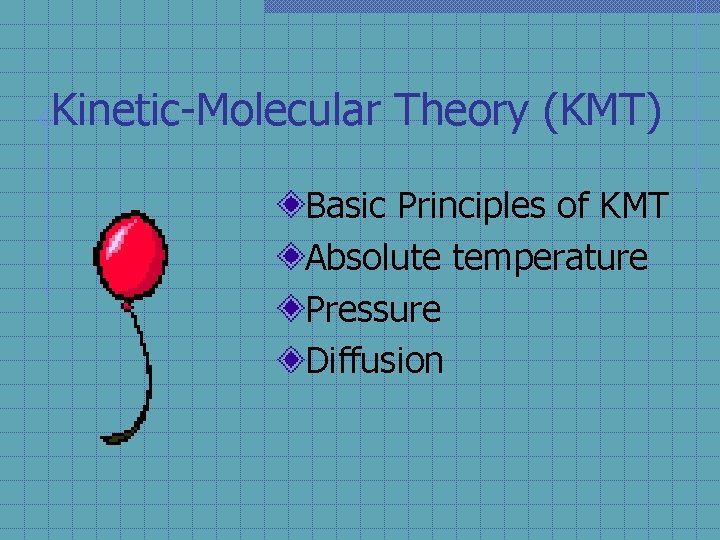 Kinetic-Molecular Theory (KMT)

Basic Principles of KMT
Absolute temperature
Pressure
Diffusion